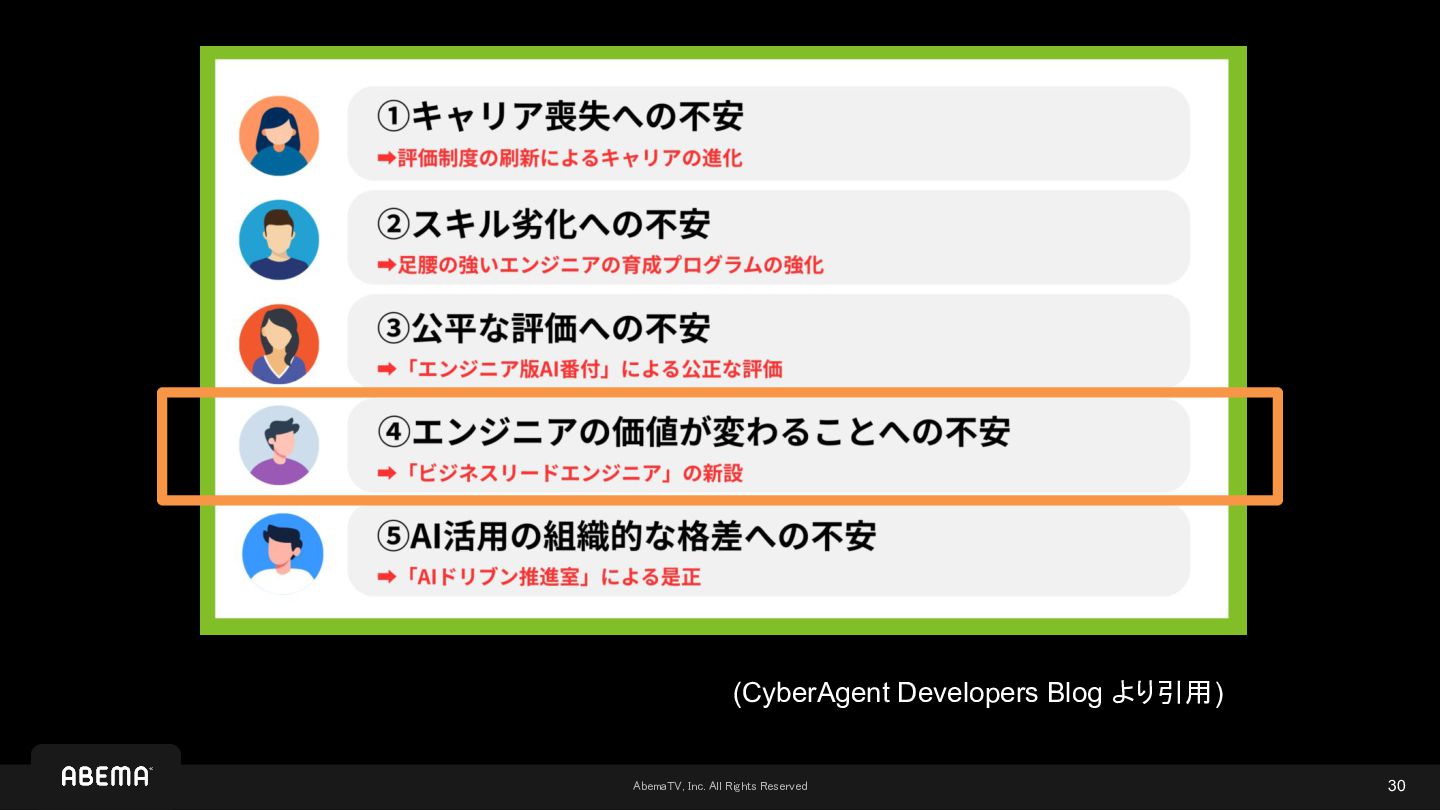 ①キャリア喪失への不安
➡評価制度の刷新によるキャリアの進化

②スキル劣化への不安
➡足腰の強いエンジニアの育成プログラムの強化

③公平な評価への不安
➡「エンジニア版AI番付」による公正な評価

④エンジニアの価値が変わることへの不安
➡「ビジネスリードエンジニア」の新設

⑤AI活用の組織的な格差への不安
➡「AIドリブン推進室」による是正

(CyberAgent Developers Blog より引用)

ABEMA

AbemaTV, Inc. All Rights Reserved

30